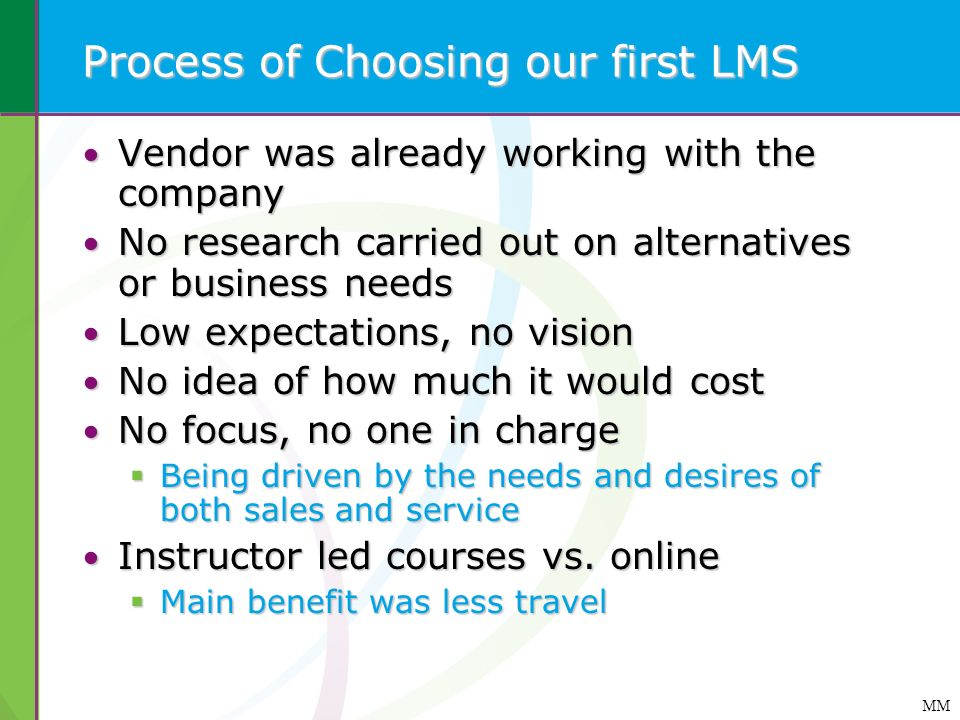 Process of Choosing our first LMS

• Vendor was already working with the company
• No research carried out on alternatives or business needs
• Low expectations, no vision
• No idea of how much it would cost
• No focus, no one in charge
 ▪ Being driven by the needs and desires of both sales and service
• Instructor led courses vs. online
 ▪ Main benefit was less travel

MM